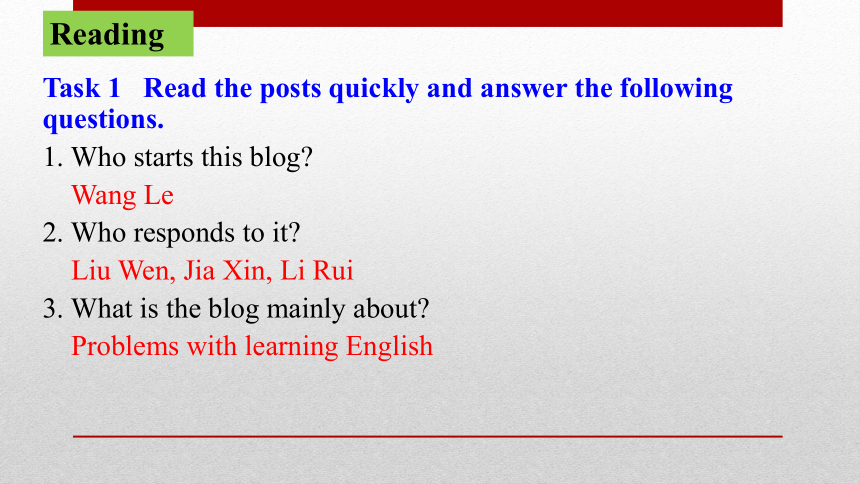 Reading

Task 1 Read the posts quickly and answer the following questions.

1. Who starts this blog?

Wang Le

2. Who responds to it?

Liu Wen, Jia Xin, Li Rui

3. What is the blog mainly about?

Problems with learning English